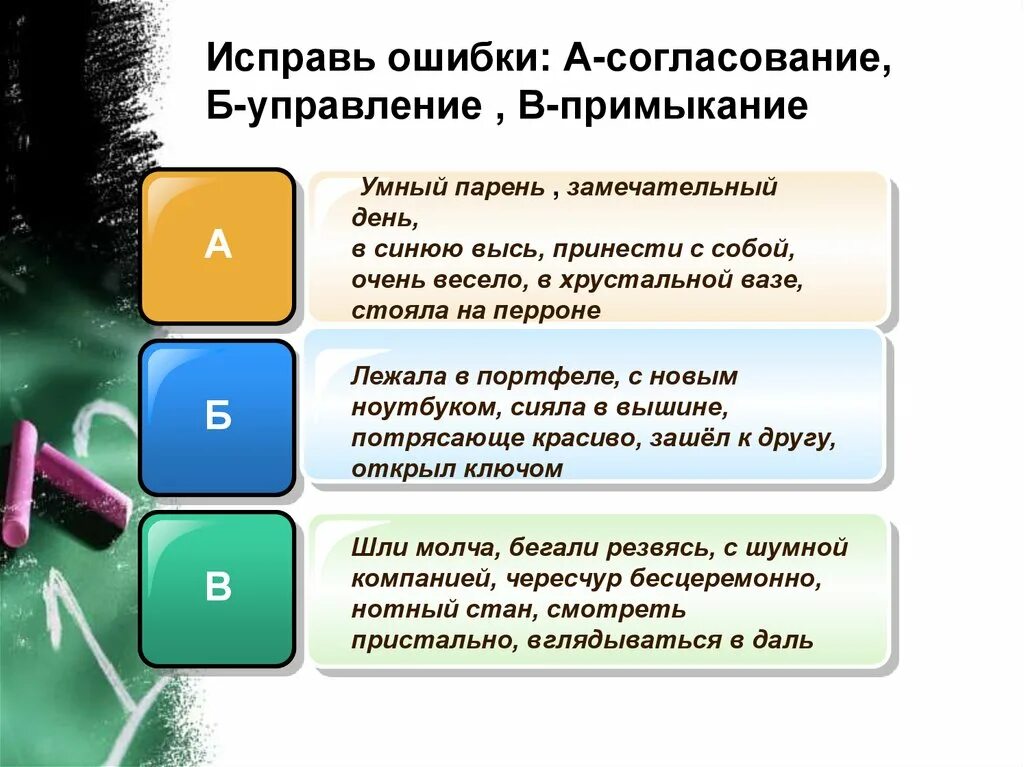 Исправь ошибки: А-согласование, Б-управление , В-примыкание

А

Умный парень , замечательный день,
в синюю высь, принести с собой,
очень весело, в хрустальной вазе,
стояла на перроне

Б

Лежала в портфеле, с новым ноутбуком, сияла в вышине,
потрясающе красиво, зашёл к другу,
открыл ключом

В

Шли молча, бегали резвясь, с шумной компанией, чересчур бесцеремонно,
нотный стан, смотреть пристально, вглядываться в даль